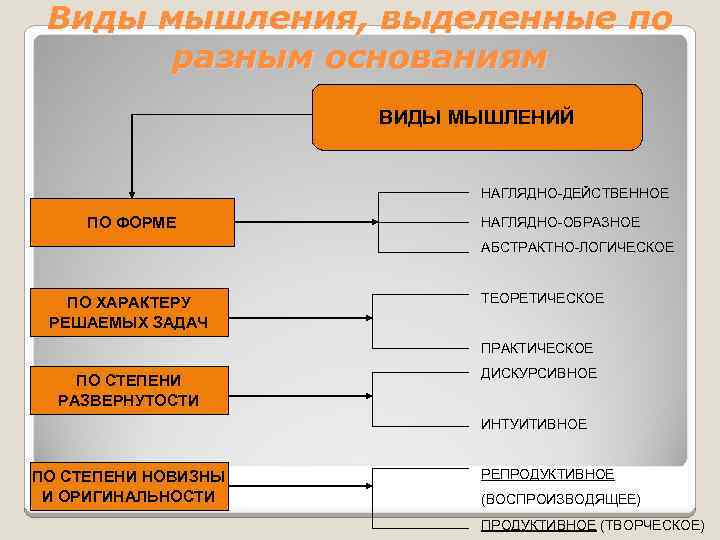 Виды мышления, выделенные по разным основаниям

ВИДЫ МЫШЛЕНИЙ

ПО ФОРМЕ

НАГЛЯДНО-ДЕЙСТВЕННОЕ
НАГЛЯДНО-ОБРАЗНОЕ
АБСТРАКТНО-ЛОГИЧЕСКОЕ

ПО ХАРАКТЕРУ РЕШАЕМЫХ ЗАДАЧ

ТЕОРЕТИЧЕСКОЕ
ПРАКТИЧЕСКОЕ

ПО СТЕПЕНИ РАЗВЕРНУТОСТИ

ДИСКУРСИВНОЕ
ИНТУИТИВНОЕ

ПО СТЕПЕНИ НОВИЗНЫ И ОРИГИНАЛЬНОСТИ

РЕПРОДУКТИВНОЕ (ВОСПРОИЗВОДЯЩЕЕ)
ПРОДУКТИВНОЕ (ТВОРЧЕСКОЕ)